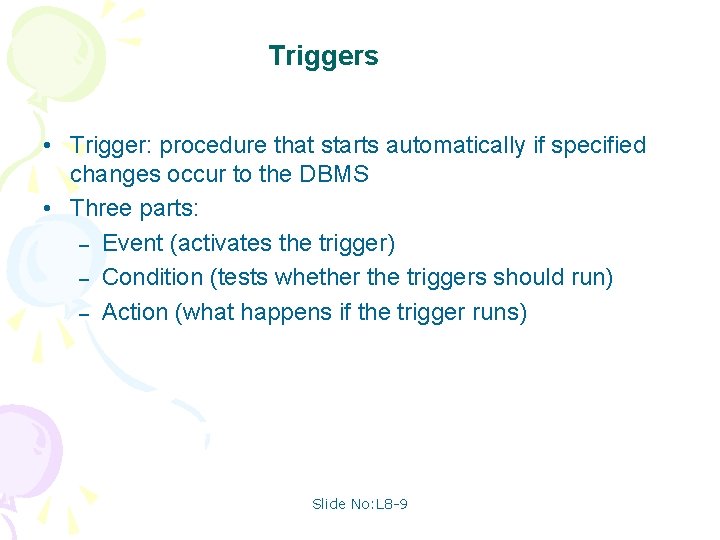 Triggers

• Trigger: procedure that starts automatically if specified changes occur to the DBMS
• Three parts:
– Event (activates the trigger)
– Condition (tests whether the triggers should run)
– Action (what happens if the trigger runs)

Slide No:L8-9